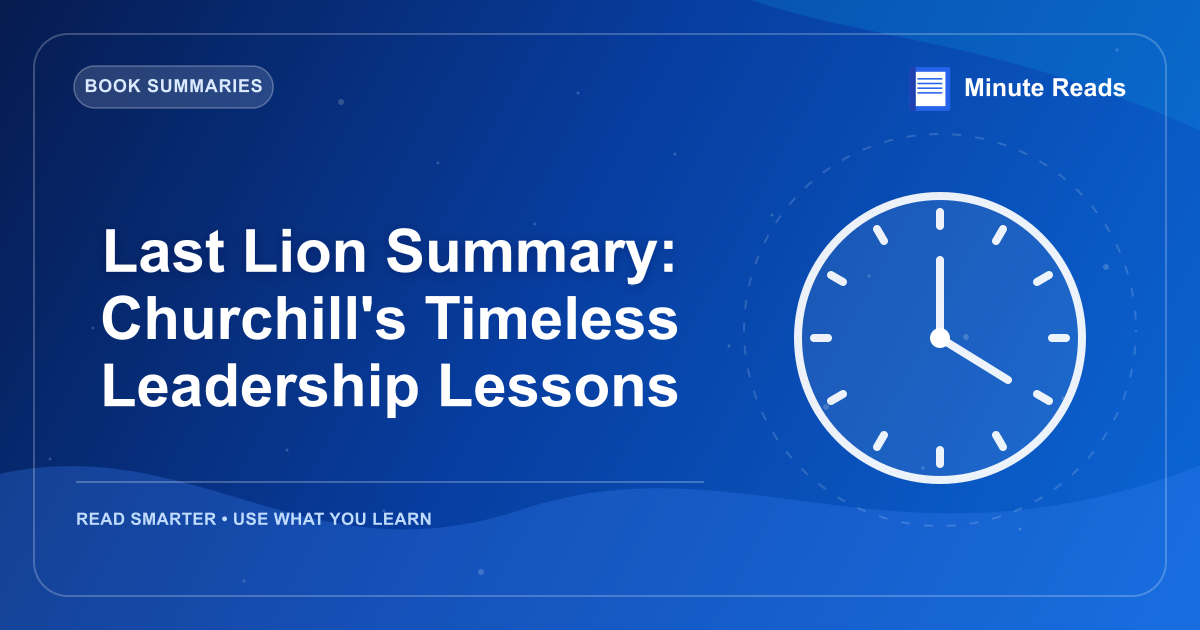 BOOK SUMMARIES

Minute Reads

Last Lion Summary: Churchill's Timeless Leadership Lessons

READ SMARTER • USE WHAT YOU LEARN